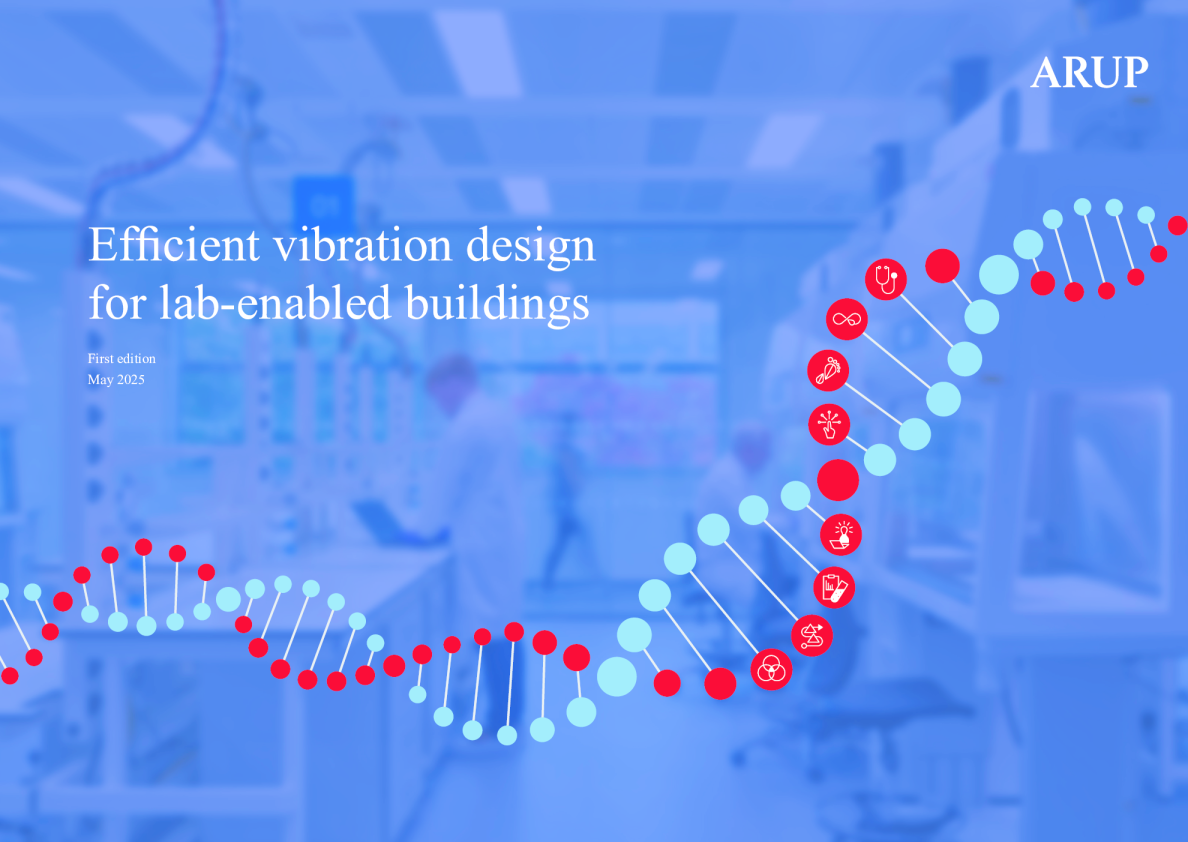 ARUP

Efficient vibration design for lab-enabled buildings

First edition
May 2025